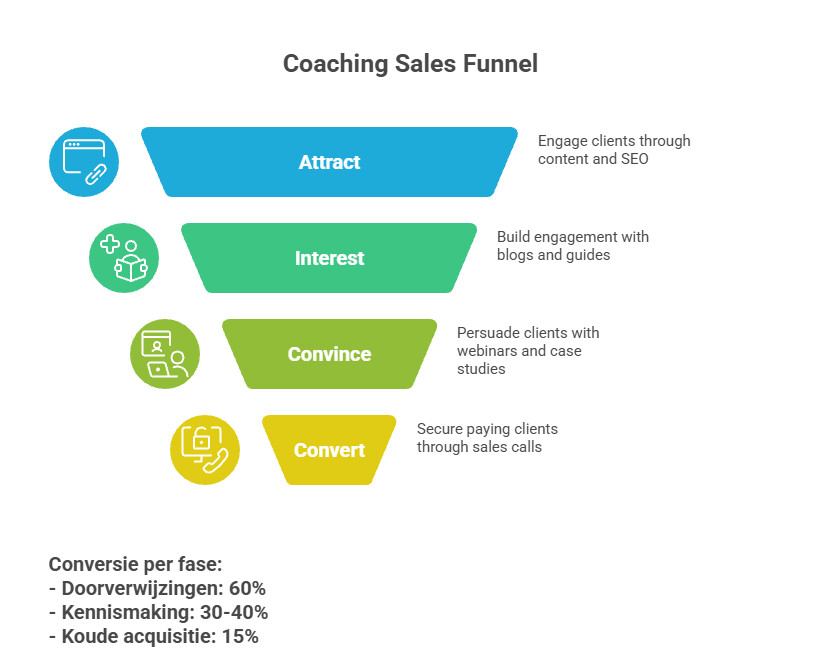 Coaching Sales Funnel

Attract

Engage clients through content and SEO

Interest

Build engagement with blogs and guides

Convince

Persuade clients with webinars and case studies

Convert

Secure paying clients through sales calls

Conversie per fase:
- Doorverwijzingen: 60%
- Kennismaking: 30-40%
- Koude acquisitie: 15%